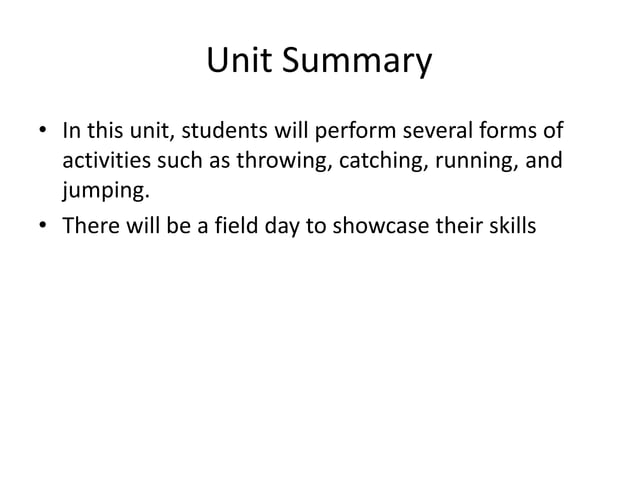 Unit Summary

• In this unit, students will perform several forms of activities such as throwing, catching, running, and jumping.
• There will be a field day to showcase their skills